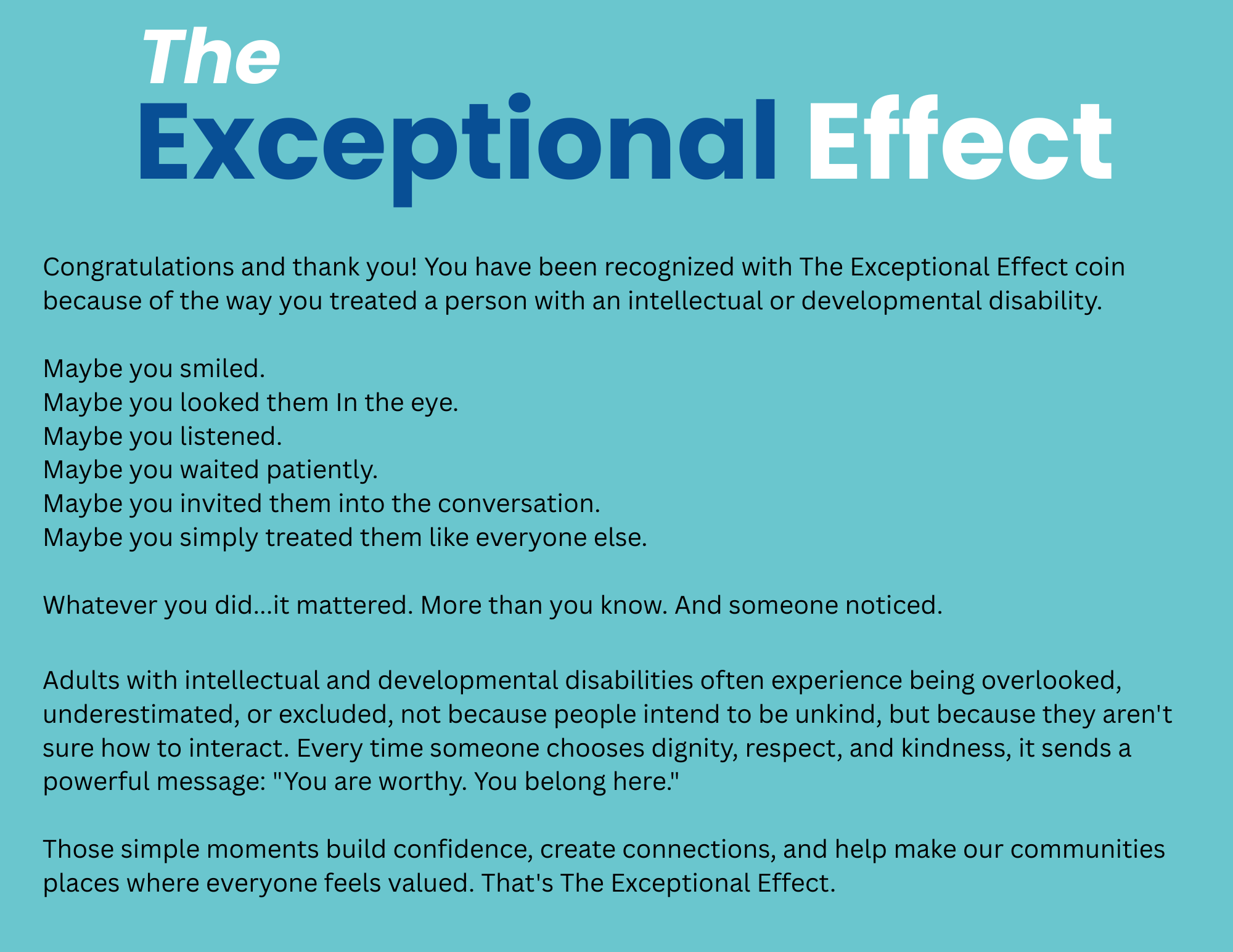 The
Exceptional Effect

Congratulations and thank you! You have been recognized with The Exceptional Effect coin because of the way you treated a person with an intellectual or developmental disability.

Maybe you smiled.
Maybe you looked them In the eye.
Maybe you listened.
Maybe you waited patiently.
Maybe you invited them into the conversation.
Maybe you simply treated them like everyone else.

Whatever you did...it mattered. More than you know. And someone noticed.

Adults with intellectual and developmental disabilities often experience being overlooked, underestimated, or excluded, not because people intend to be unkind, but because they aren't sure how to interact. Every time someone chooses dignity, respect, and kindness, it sends a powerful message: "You are worthy. You belong here."

Those simple moments build confidence, create connections, and help make our communities places where everyone feels valued. That's The Exceptional Effect.